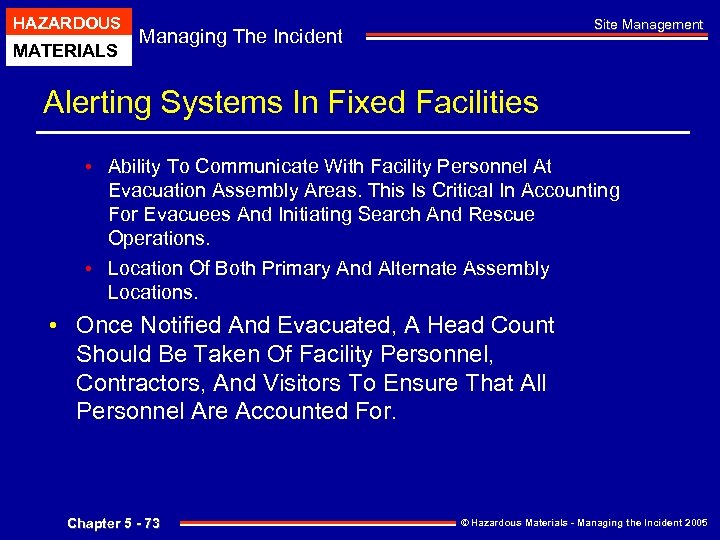 HAZARDOUS
MATERIALS
Managing The Incident
Site Management

Alerting Systems In Fixed Facilities

• Ability To Communicate With Facility Personnel At Evacuation Assembly Areas. This Is Critical In Accounting For Evacuees And Initiating Search And Rescue Operations.
• Location Of Both Primary And Alternate Assembly Locations.

• Once Notified And Evacuated, A Head Count Should Be Taken Of Facility Personnel, Contractors, And Visitors To Ensure That All Personnel Are Accounted For.

Chapter 5 - 73
© Hazardous Materials - Managing the Incident 2005